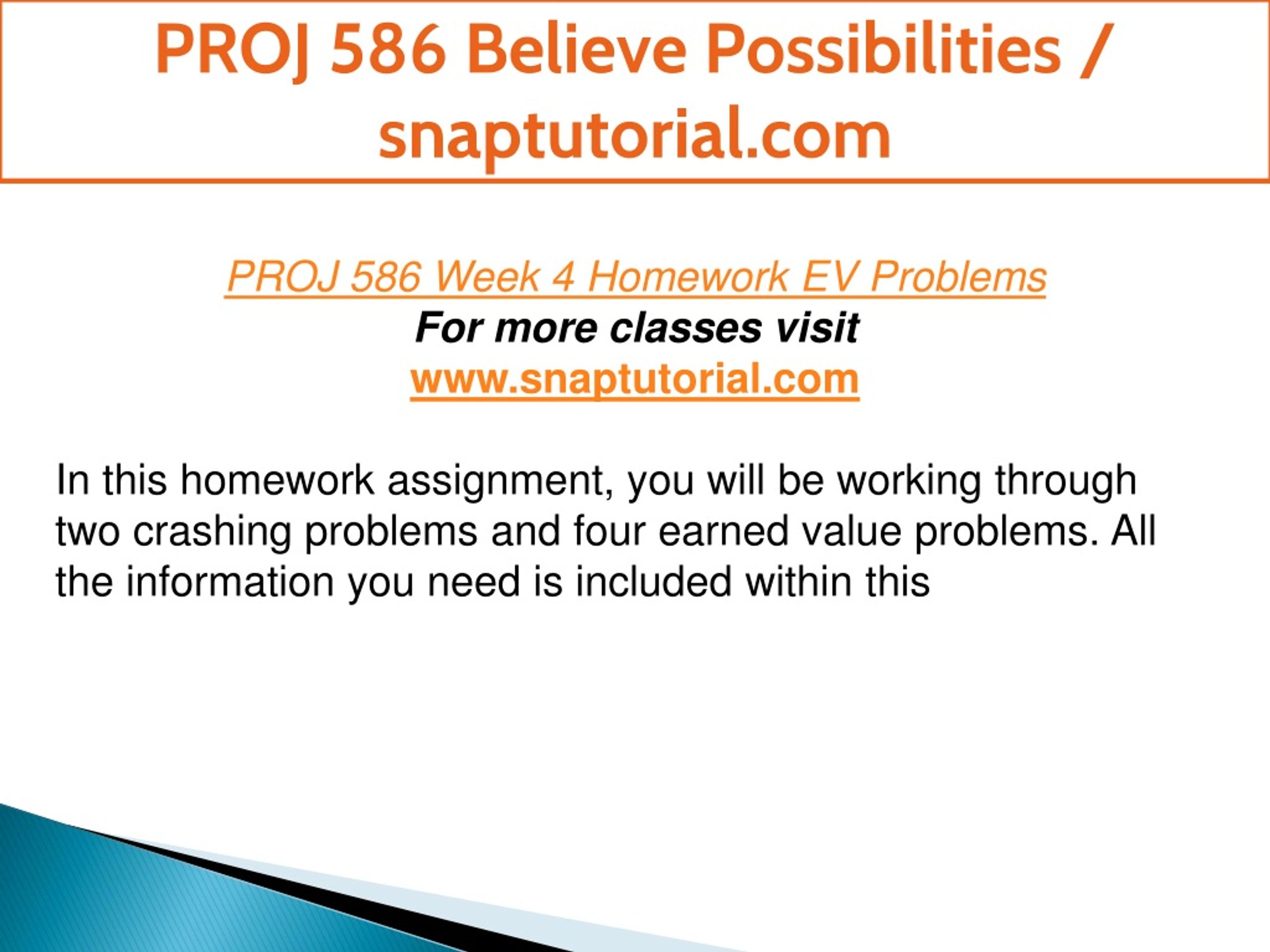 PROJ 586 Believe Possibilities / snaptutorial.com

PROJ 586 Week 4 Homework EV Problems
For more classes visit
www.snaptutorial.com

In this homework assignment, you will be working through two crashing problems and four earned value problems. All the information you need is included within this